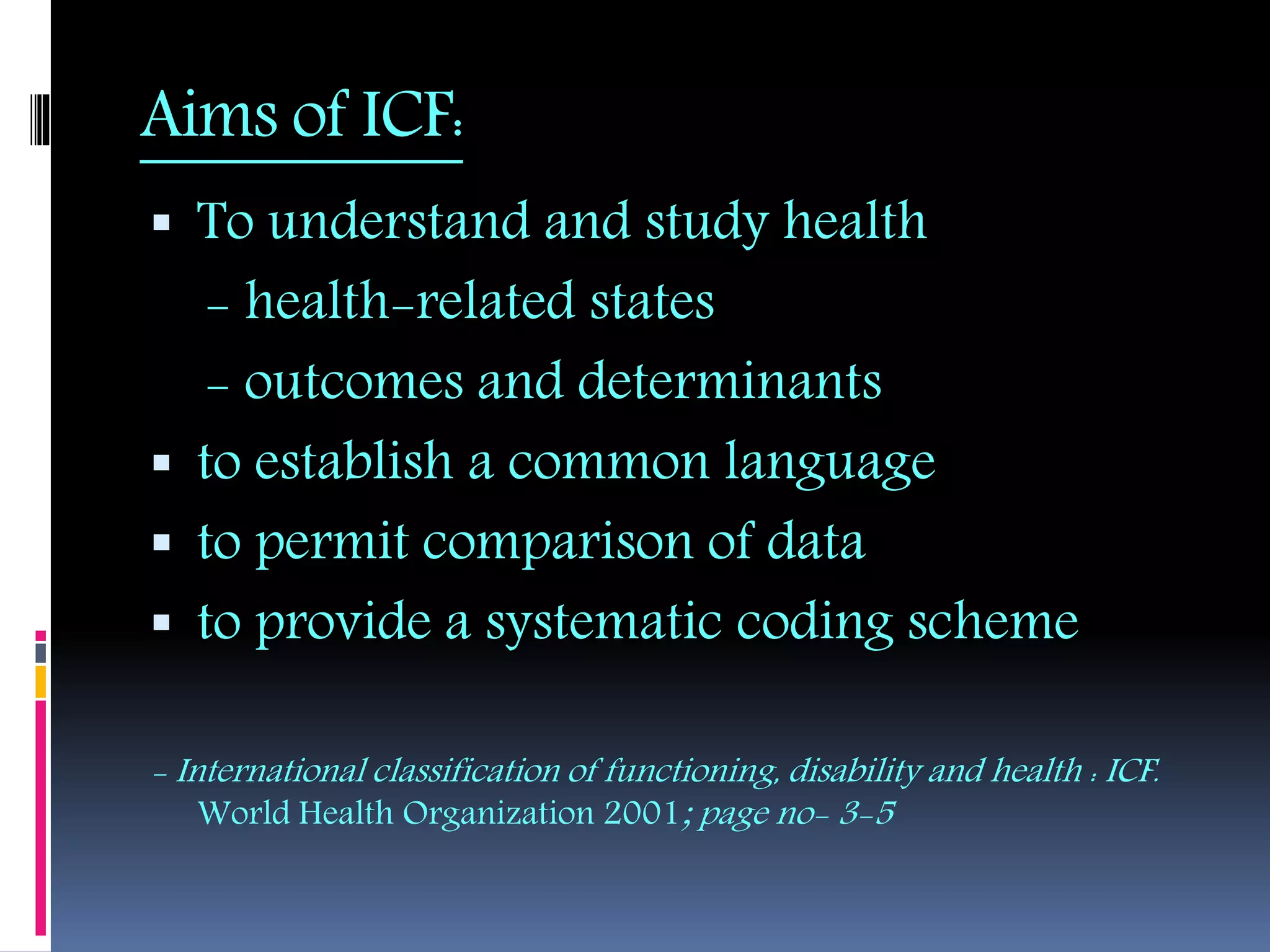 Aims of ICF:

▪ To understand and study health
– health-related states
– outcomes and determinants
▪ to establish a common language
▪ to permit comparison of data
▪ to provide a systematic coding scheme

– International classification of functioning, disability and health : ICF. World Health Organization 2001; page no- 3-5